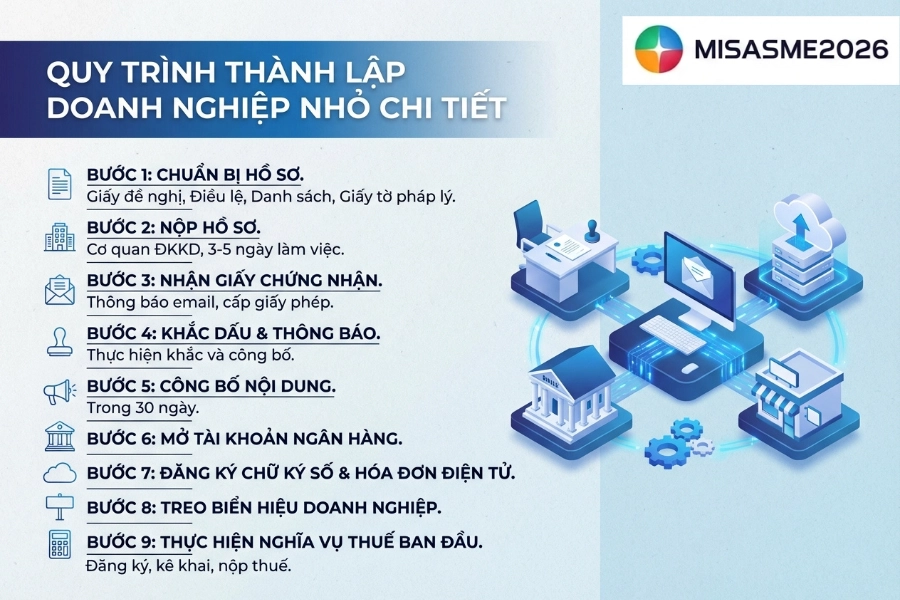 MISASME2026

QUY TRÌNH THÀNH LẬP DOANH NGHIỆP NHỎ CHI TIẾT

BƯỚC 1: CHUẨN BỊ HỒ SƠ.
Giấy đề nghị, Điều lệ, Danh sách, Giấy tờ pháp lý.

BƯỚC 2: NỘP HỒ SƠ.
Cơ quan ĐKKD, 3-5 ngày làm việc.

BƯỚC 3: NHẬN GIẤY CHỨNG NHẬN.
Thông báo email, cấp giấy phép.

BƯỚC 4: KHẮC DẤU & THÔNG BÁO.
Thực hiện khắc và công bố.

BƯỚC 5: CÔNG BỐ NỘI DUNG.
Trong 30 ngày.

BƯỚC 6: MỞ TÀI KHOẢN NGÂN HÀNG.

BƯỚC 7: ĐĂNG KÝ CHỮ KÝ SỐ & HÓA ĐƠN ĐIỆN TỬ.

BƯỚC 8: TREO BIỂN HIỆU DOANH NGHIỆP.

BƯỚC 9: THỰC HIỆN NGHĨA VỤ THUẾ BAN ĐẦU.
Đăng ký, kê khai, nộp thuế.